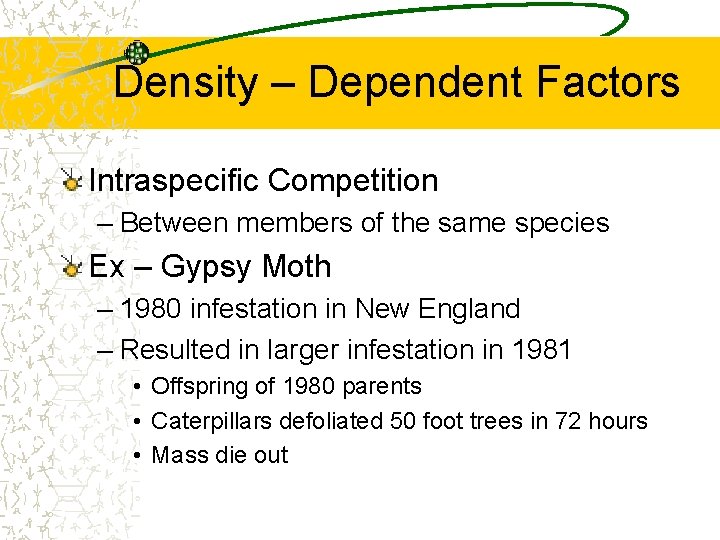 Density – Dependent Factors

Intraspecific Competition

– Between members of the same species

Ex – Gypsy Moth

– 1980 infestation in New England

– Resulted in larger infestation in 1981

• Offspring of 1980 parents

• Caterpillars defoliated 50 foot trees in 72 hours

• Mass die out